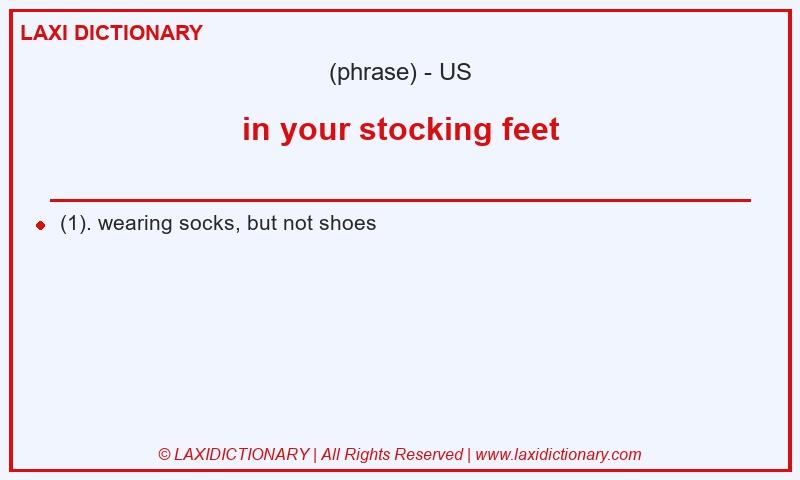 LAXI DICTIONARY

(phrase) - US

in your stocking feet

(1). wearing socks, but not shoes

© LAXIDICTIONARY | All Rights Reserved | www.laxidictionary.com